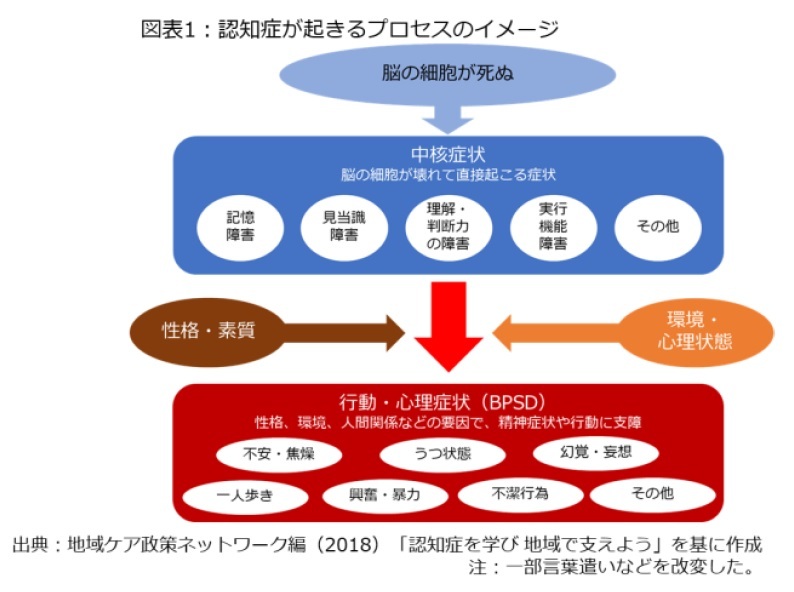 図表1：認知症が起きるプロセスのイメージ

脳の細胞が死ぬ

中核症状
脳の細胞が壊れて直接起こる症状

記憶障害

見当識障害

理解・判断力の障害

実行機能障害

その他

性格・素質

環境・心理状態

行動・心理症状（BPSD）
性格、環境、人間関係などの要因で、精神症状や行動に支障

不安・焦燥

うつ状態

幻覚・妄想

一人歩き

興奮・暴力

不潔行為

その他

出典：地域ケア政策ネットワーク編（2018）「認知症を学び 地域で支えよう」を基に作成
注：一部言葉遣いなどを改変した。